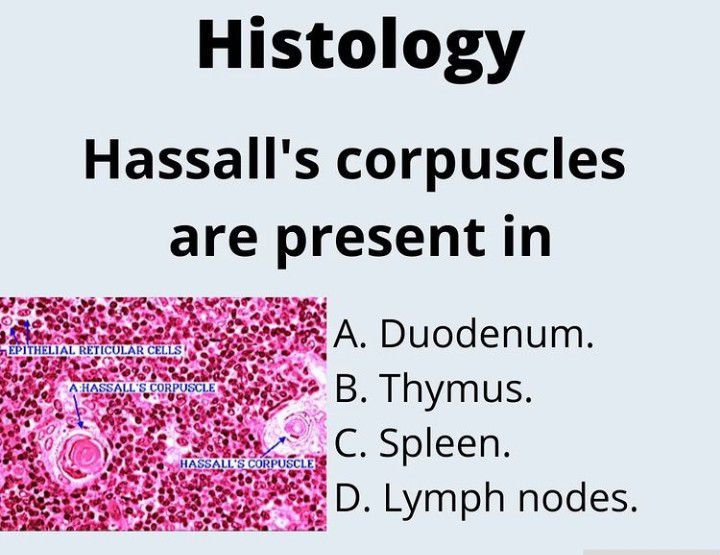 Histology

Hassall's corpuscles are present in

EPITHELIAL RETICULAR CELLS
A HASSALL'S CORPUSCLE
HASSALL'S CORPUSCLE

A. Duodenum.
B. Thymus.
C. Spleen.
D. Lymph nodes.